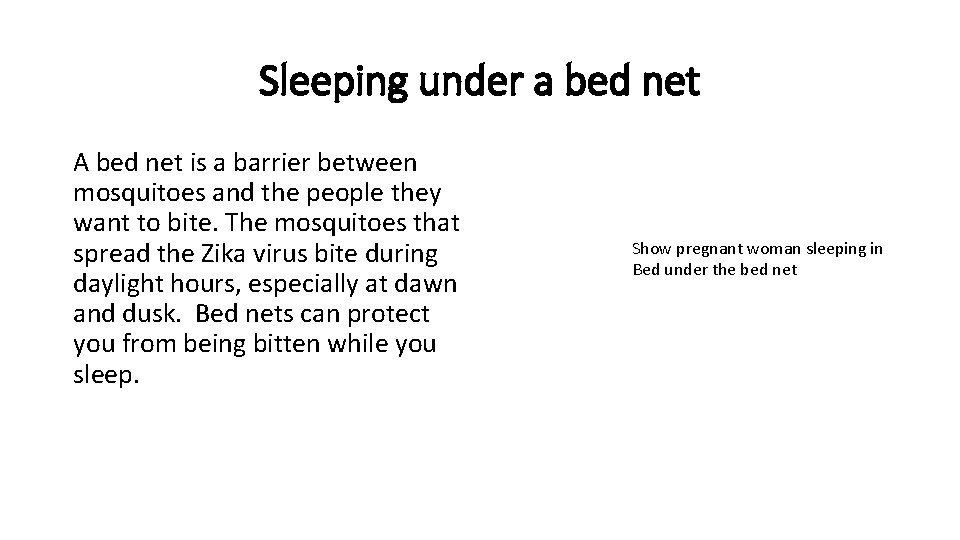 Sleeping under a bed net

A bed net is a barrier between mosquitoes and the people they want to bite. The mosquitoes that spread the Zika virus bite during daylight hours, especially at dawn and dusk. Bed nets can protect you from being bitten while you sleep.

Show pregnant woman sleeping in Bed under the bed net